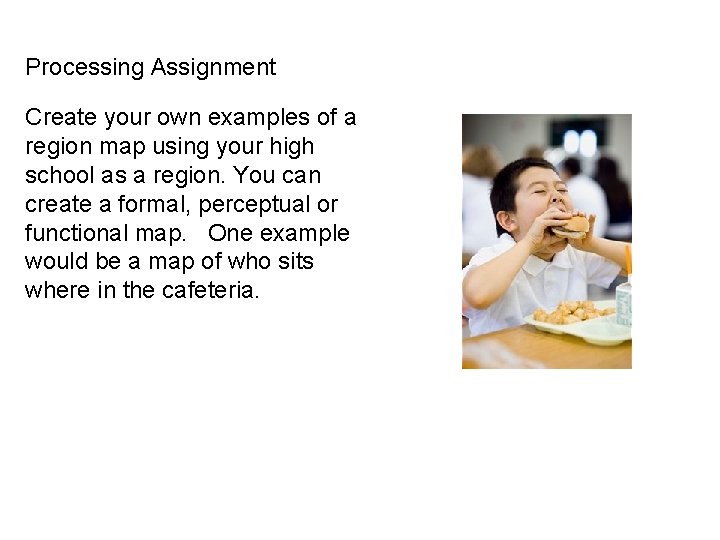 Processing Assignment

Create your own examples of a region map using your high school as a region. You can create a formal, perceptual or functional map. One example would be a map of who sits where in the cafeteria.